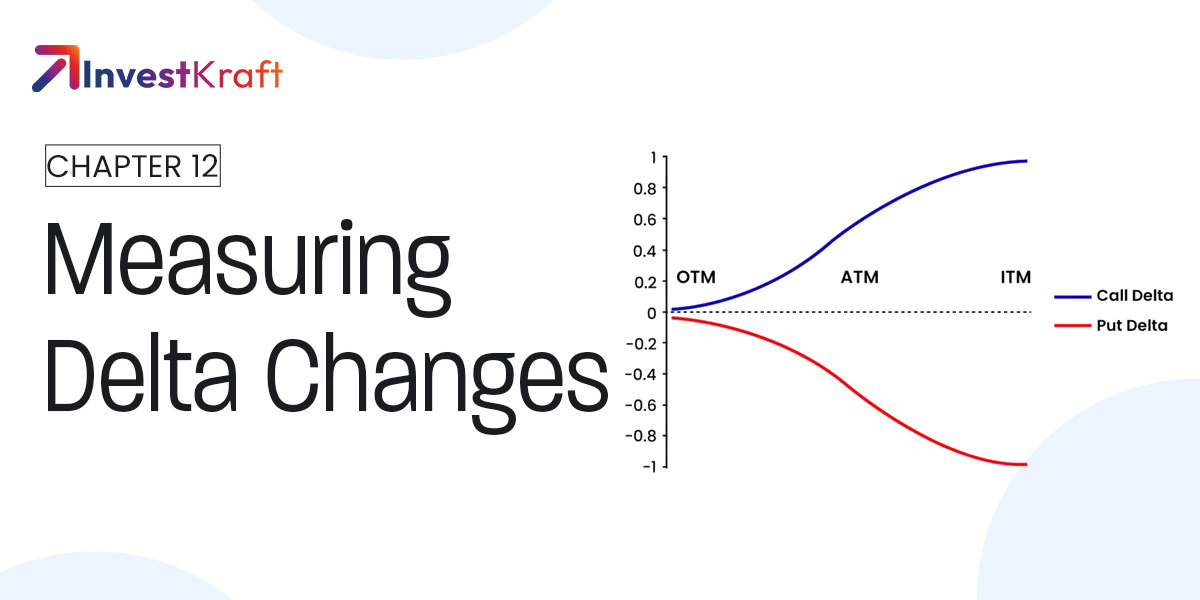 InvestKraft

CHAPTER 12

Measuring Delta Changes

1
0.8
0.6
0.4
0.2
0
-0.2
-0.4
-0.6
-0.8
-1

OTM
ATM
ITM

Call Delta
Put Delta